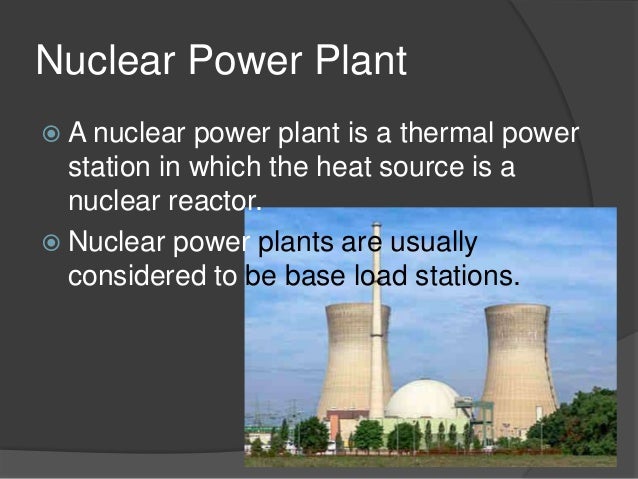 Nuclear Power Plant

A nuclear power plant is a thermal power station in which the heat source is a nuclear reactor.

Nuclear power plants are usually considered to be base load stations.